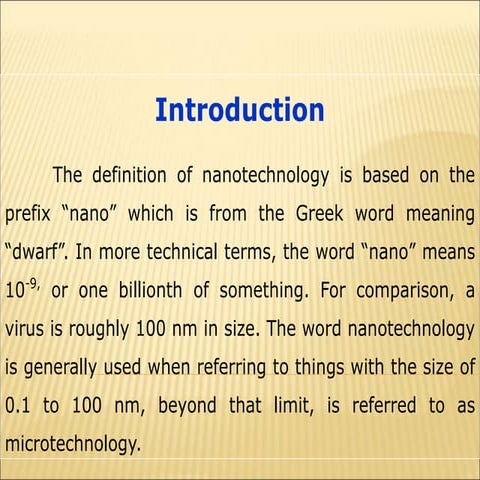 Introduction

The definition of nanotechnology is based on the prefix “nano” which is from the Greek word meaning “dwarf”. In more technical terms, the word “nano” means $10^{-9,}$ or one billionth of something. For comparison, a virus is roughly 100 nm in size. The word nanotechnology is generally used when referring to things with the size of 0.1 to 100 nm, beyond that limit, is referred to as microtechnology.